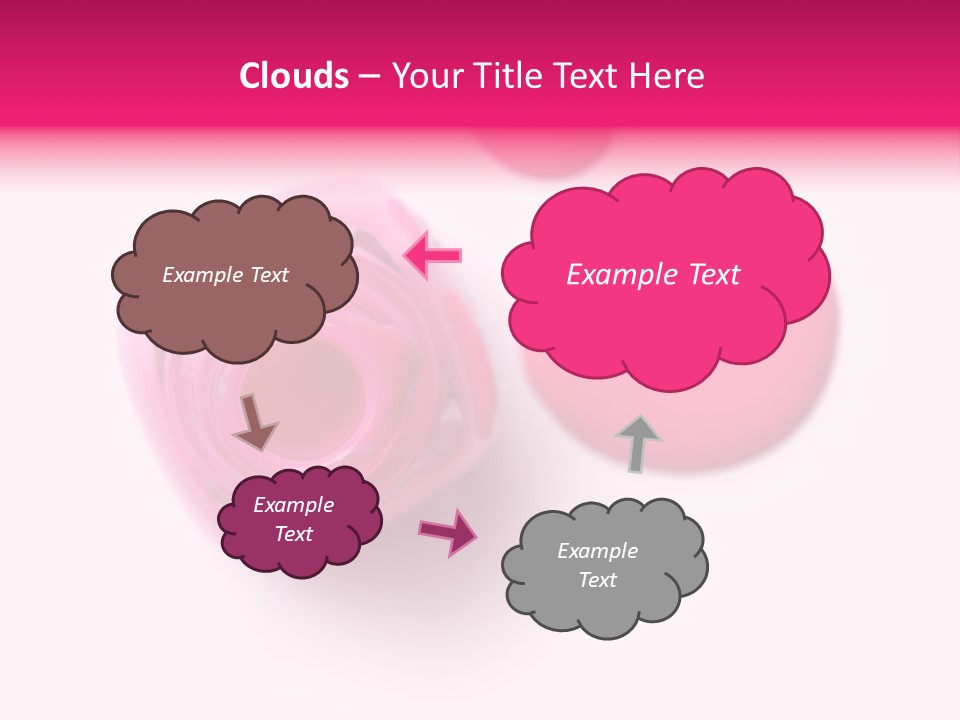 Clouds – Your Title Text Here

Example Text

Example Text

Example Text

Example Text